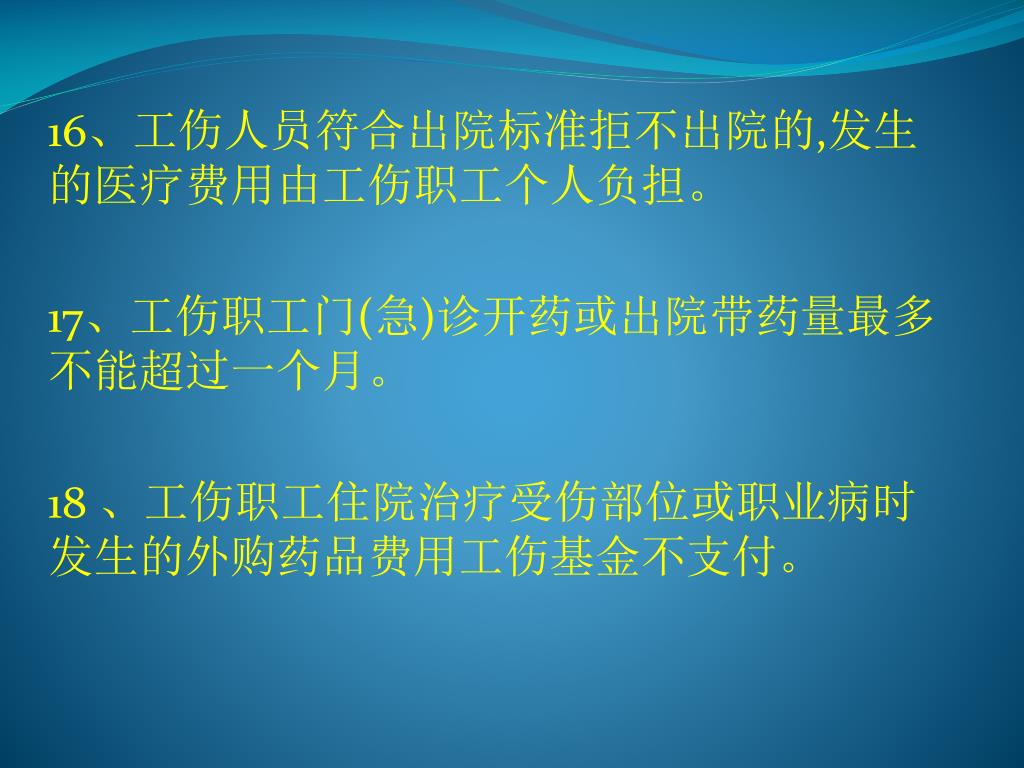 16、工伤人员符合出院标准拒不出院的,发生的医疗费用由工伤职工个人负担。

17、工伤职工门(急)诊开药或出院带药量最多不能超过一个月。

18 、工伤职工住院治疗受伤部位或职业病时发生的外购药品费用工伤基金不支付。